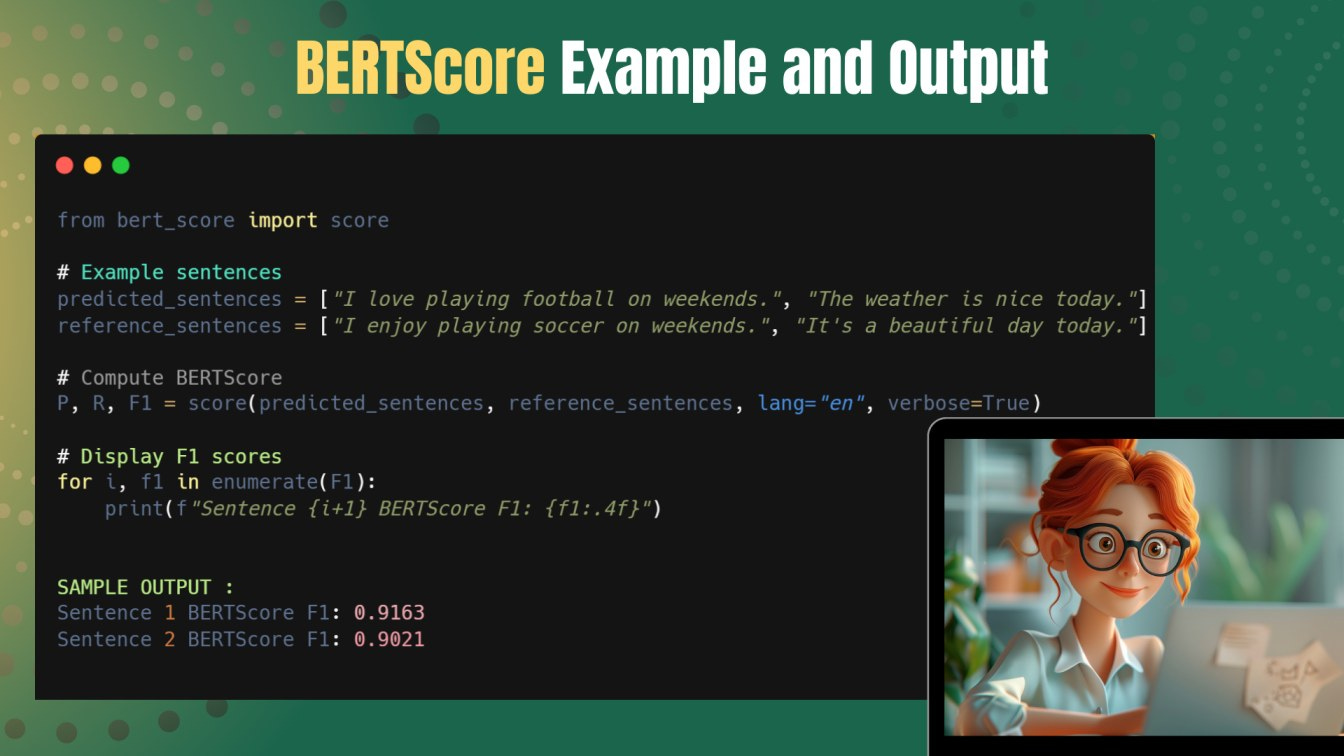 BERTScore Example and Output

from bert_score import score

# Example sentences
predicted_sentences = ["I love playing football on weekends.", "The weather is nice today."]
reference_sentences = ["I enjoy playing soccer on weekends.", "It's a beautiful day today."]

# Compute BERTScore
P, R, F1 = score(predicted_sentences, reference_sentences, lang="en", verbose=True)

# Display F1 scores
for i, f1 in enumerate(F1):
    print(f"Sentence {i+1} BERTScore F1: {f1:.4f}")

SAMPLE OUTPUT :
Sentence 1 BERTScore F1: 0.9163
Sentence 2 BERTScore F1: 0.9021